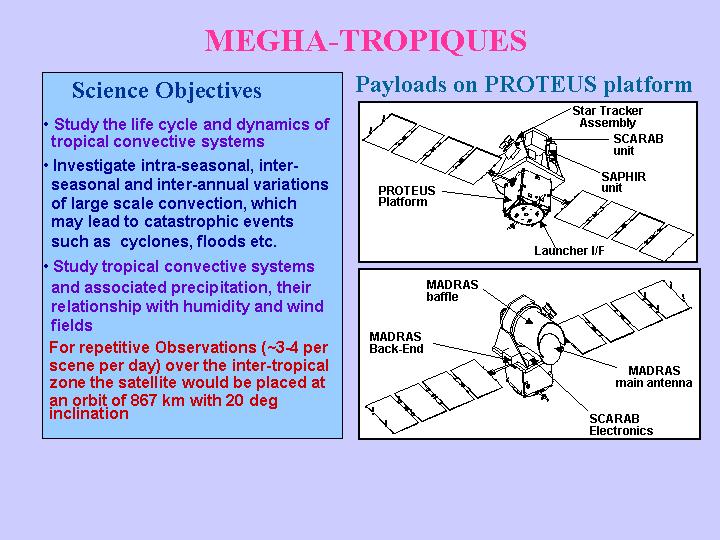 MEGHA-TROPIQUES

Science Objectives

• Study the life cycle and dynamics of tropical convective systems

• Investigate intra-seasonal, inter-seasonal and inter-annual variations of large scale convection, which may lead to catastrophic events such as cyclones, floods etc.

• Study tropical convective systems and associated precipitation, their relationship with humidity and wind fields

For repetitive Observations (~3-4 per scene per day) over the inter-tropical zone the satellite would be placed at an orbit of 867 km with 20 deg inclination

Payloads on PROTEUS platform

Star Tracker Assembly

SCARAB unit

SAPHIR unit

PROTEUS Platform

Launcher I/F

MADRAS baffle

MADRAS Back-End

MADRAS main antenna

SCARAB Electronics